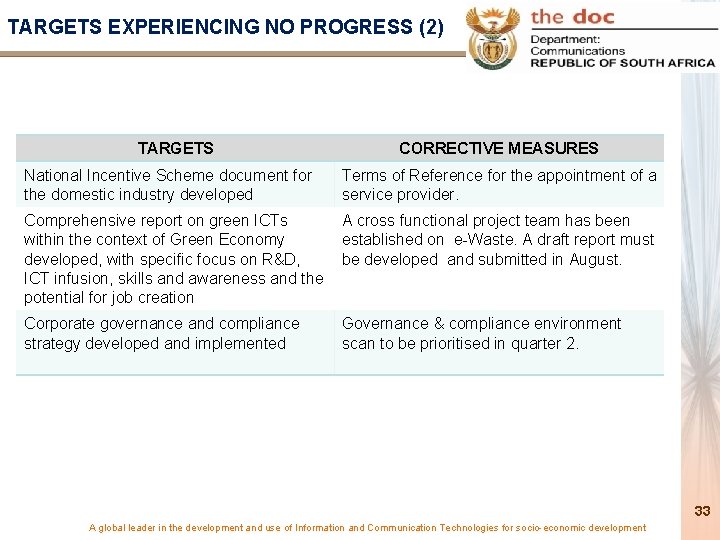 TARGETS EXPERIENCING NO PROGRESS (2)

the doc

Department:
Communications
REPUBLIC OF SOUTH AFRICA

| TARGETS | CORRECTIVE MEASURES |
|---|---|
| National Incentive Scheme document for the domestic industry developed | Terms of Reference for the appointment of a service provider. |
| Comprehensive report on green ICTs within the context of Green Economy developed, with specific focus on R&D, ICT infusion, skills and awareness and the potential for job creation | A cross functional project team has been established on e-Waste. A draft report must be developed and submitted in August. |
| Corporate governance and compliance strategy developed and implemented | Governance & compliance environment scan to be prioritised in quarter 2. |

33

A global leader in the development and use of Information and Communication Technologies for socio-economic development